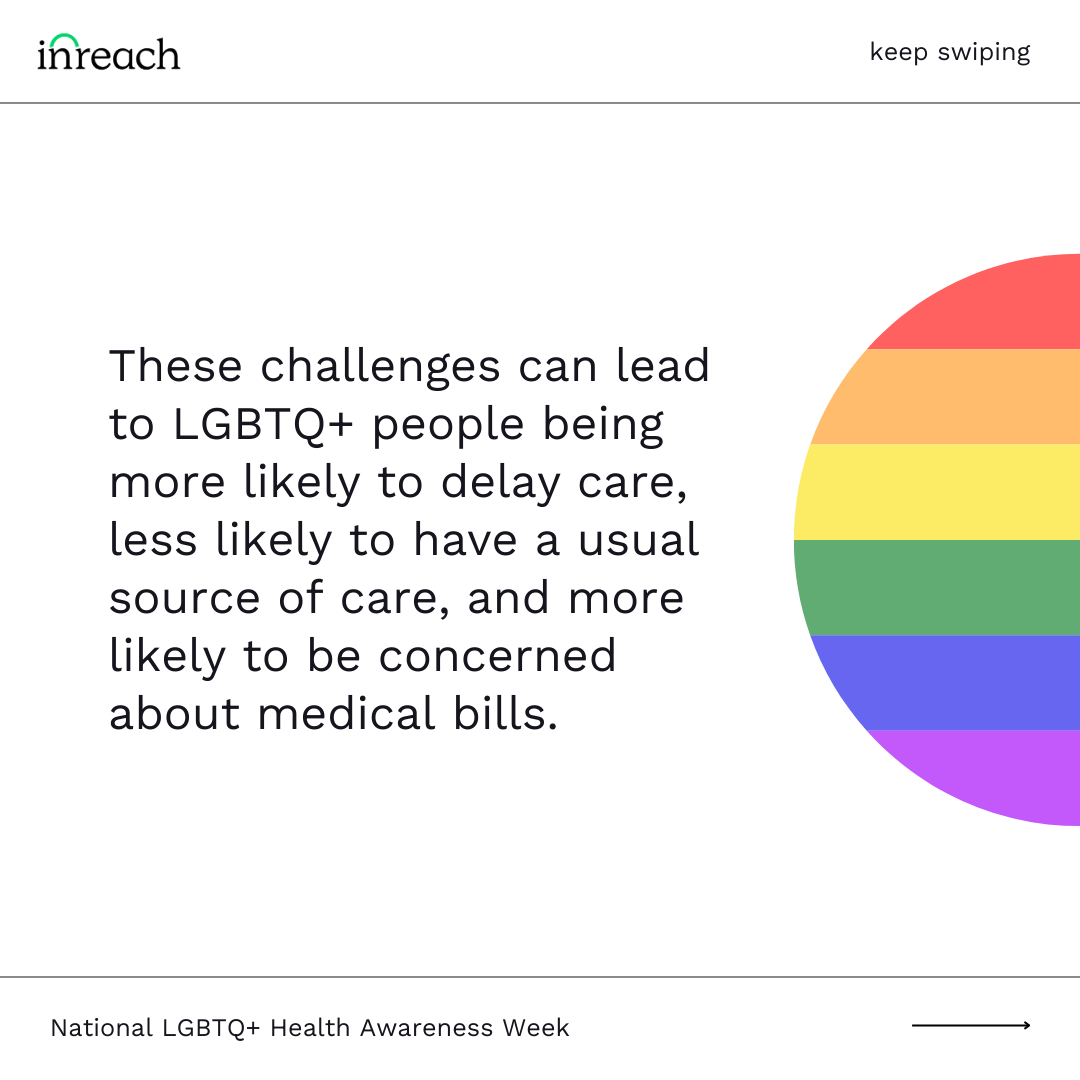 inreach

keep swiping

These challenges can lead to LGBTQ+ people being more likely to delay care, less likely to have a usual source of care, and more likely to be concerned about medical bills.

National LGBTQ+ Health Awareness Week